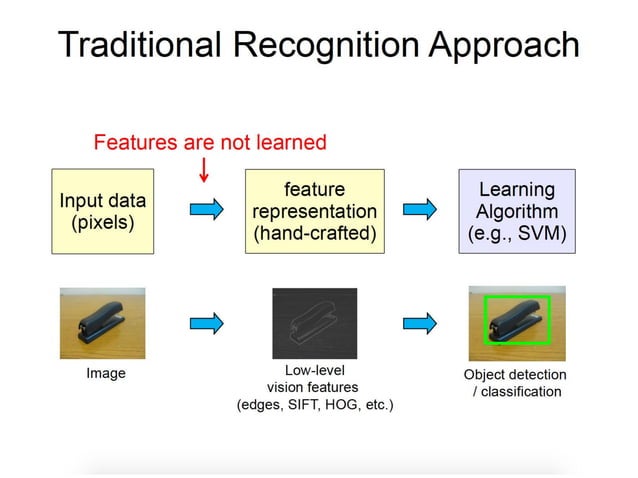 Traditional Recognition Approach

Features are not learned

Input data (pixels)

feature representation (hand-crafted)

Learning Algorithm (e.g., SVM)

Image

Low-level vision features (edges, SIFT, HOG, etc.)

Object detection / classification